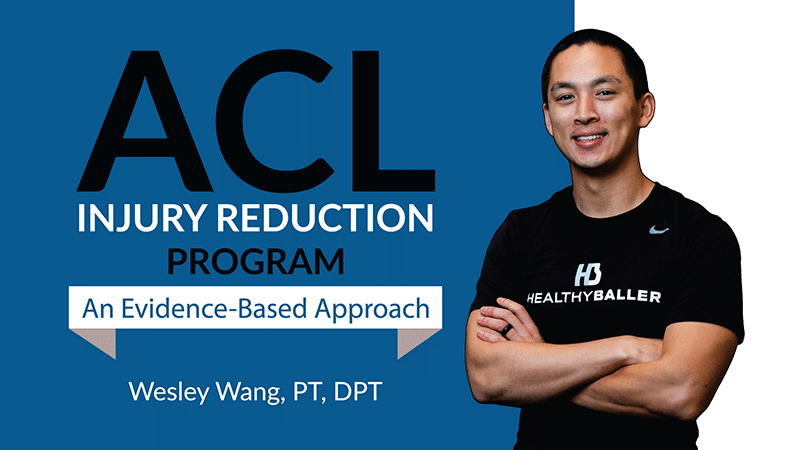 ACL
INJURY REDUCTION
PROGRAM
An Evidence-Based Approach
Wesley Wang, PT, DPT

HB
HEALTHYBALLER